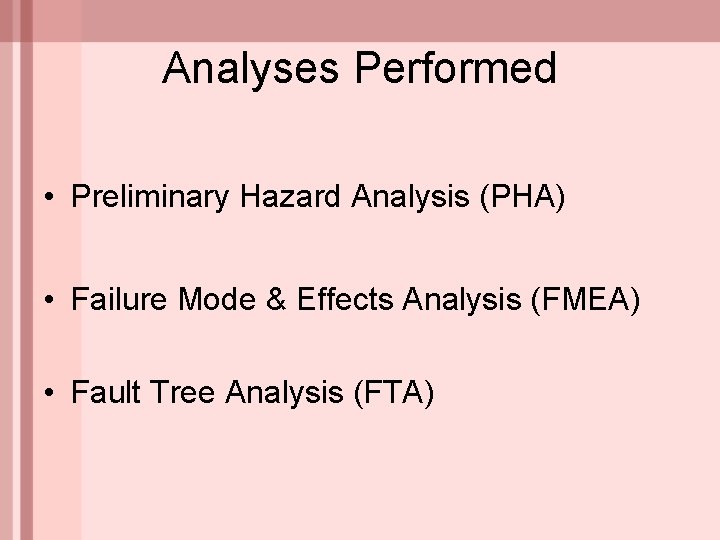 Analyses Performed

• Preliminary Hazard Analysis (PHA)

• Failure Mode & Effects Analysis (FMEA)

• Fault Tree Analysis (FTA)